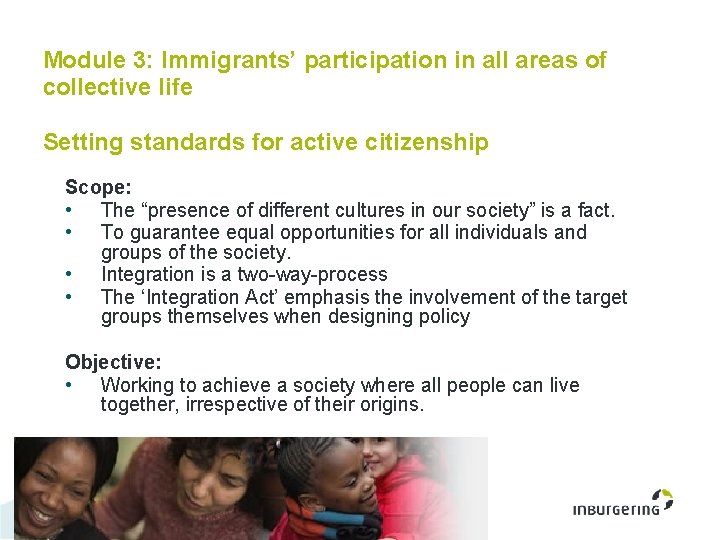 Module 3: Immigrants’ participation in all areas of collective life

Setting standards for active citizenship

Scope:
• The “presence of different cultures in our society” is a fact.
• To guarantee equal opportunities for all individuals and groups of the society.
• Integration is a two-way-process
• The ‘Integration Act’ emphasis the involvement of the target groups themselves when designing policy

Objective:
• Working to achieve a society where all people can live together, irrespective of their origins.

inburgering